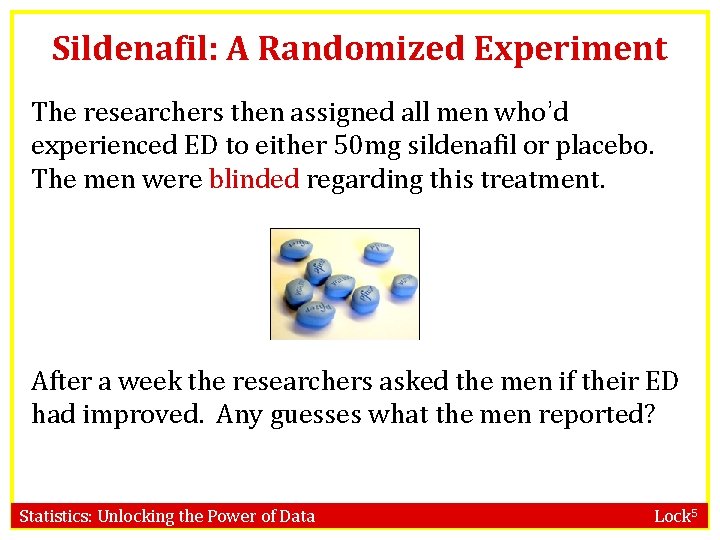 Sildenafil: A Randomized Experiment

The researchers then assigned all men who'd experienced ED to either 50mg sildenafil or placebo. The men were blinded regarding this treatment.

After a week the researchers asked the men if their ED had improved. Any guesses what the men reported?

Statistics: Unlocking the Power of Data

Lock$^5$